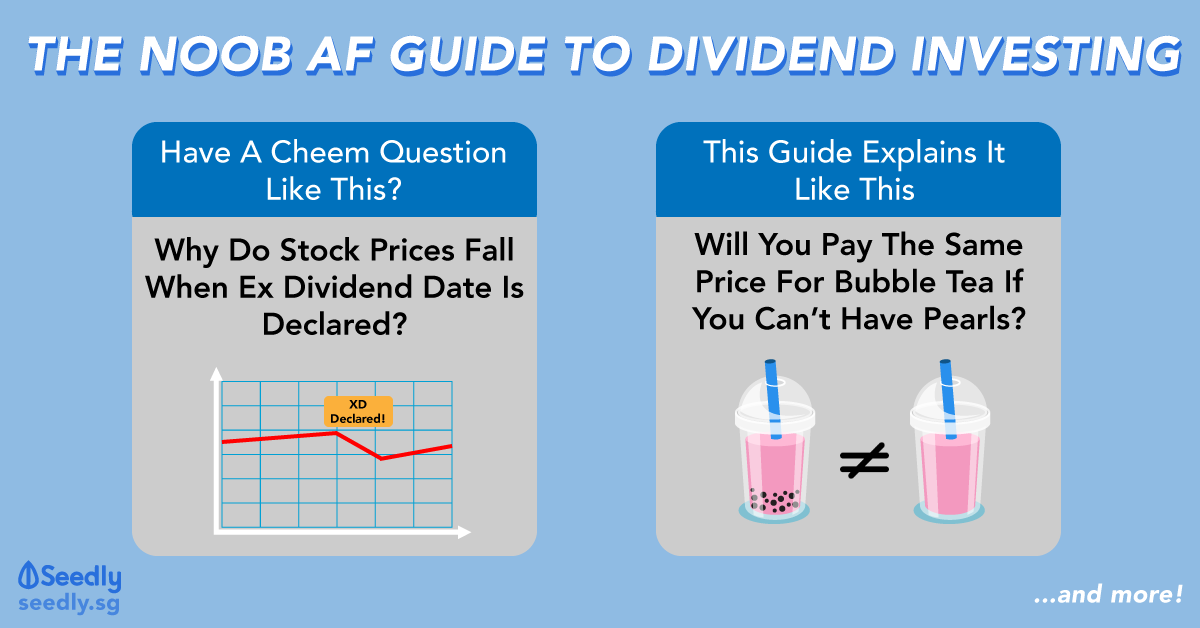 THE NOOB AF GUIDE TO DIVIDEND INVESTING

Have A Cheem Question Like This?

Why Do Stock Prices Fall When Ex Dividend Date Is Declared?

XD Declared!

This Guide Explains It Like This

Will You Pay The Same Price For Bubble Tea If You Can't Have Pearls?

$\neq$

Seedly
seedly.sg

...and more!